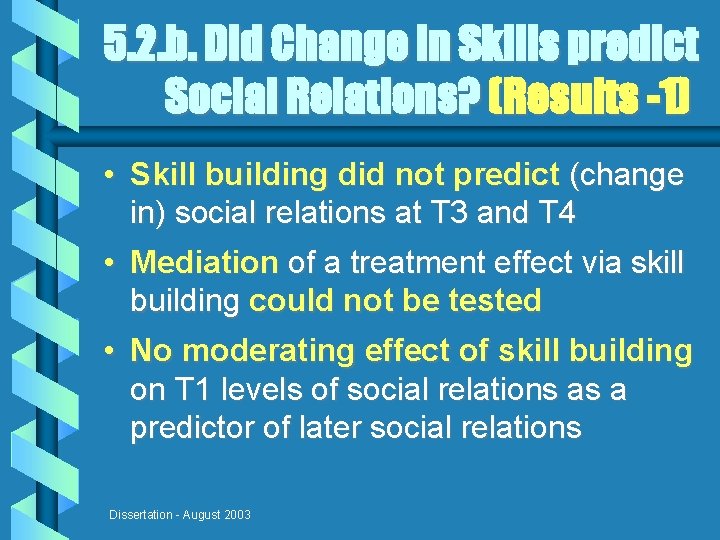 5.2.b. Did Change in Skills predict Social Relations? (Results -1)

• Skill building did not predict (change in) social relations at T3 and T4

• Mediation of a treatment effect via skill building could not be tested

• No moderating effect of skill building on T1 levels of social relations as a predictor of later social relations

Dissertation - August 2003